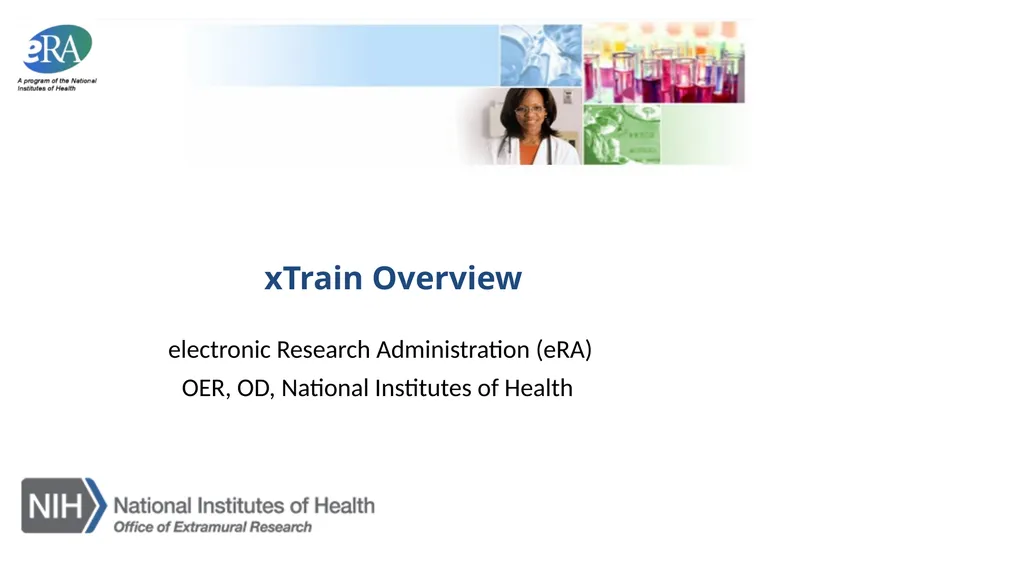 eRA
A program of the National Institutes of Health

xTrain Overview

electronic Research Administration (eRA)
OER, OD, National Institutes of Health

NIH National Institutes of Health
Office of Extramural Research